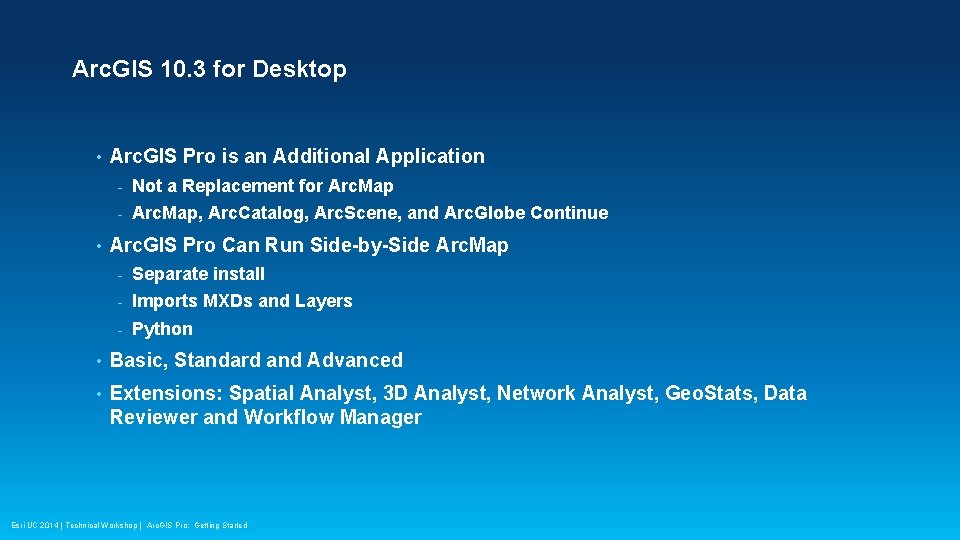 ArcGIS 10.3 for Desktop

• ArcGIS Pro is an Additional Application
- Not a Replacement for ArcMap
- ArcMap, ArcCatalog, ArcScene, and ArcGlobe Continue

• ArcGIS Pro Can Run Side-by-Side ArcMap
- Separate install
- Imports MXDs and Layers
- Python

• Basic, Standard and Advanced

• Extensions: Spatial Analyst, 3D Analyst, Network Analyst, GeoStats, Data Reviewer and Workflow Manager

Esri UC 2014 | Technical Workshop | ArcGIS Pro: Getting Started